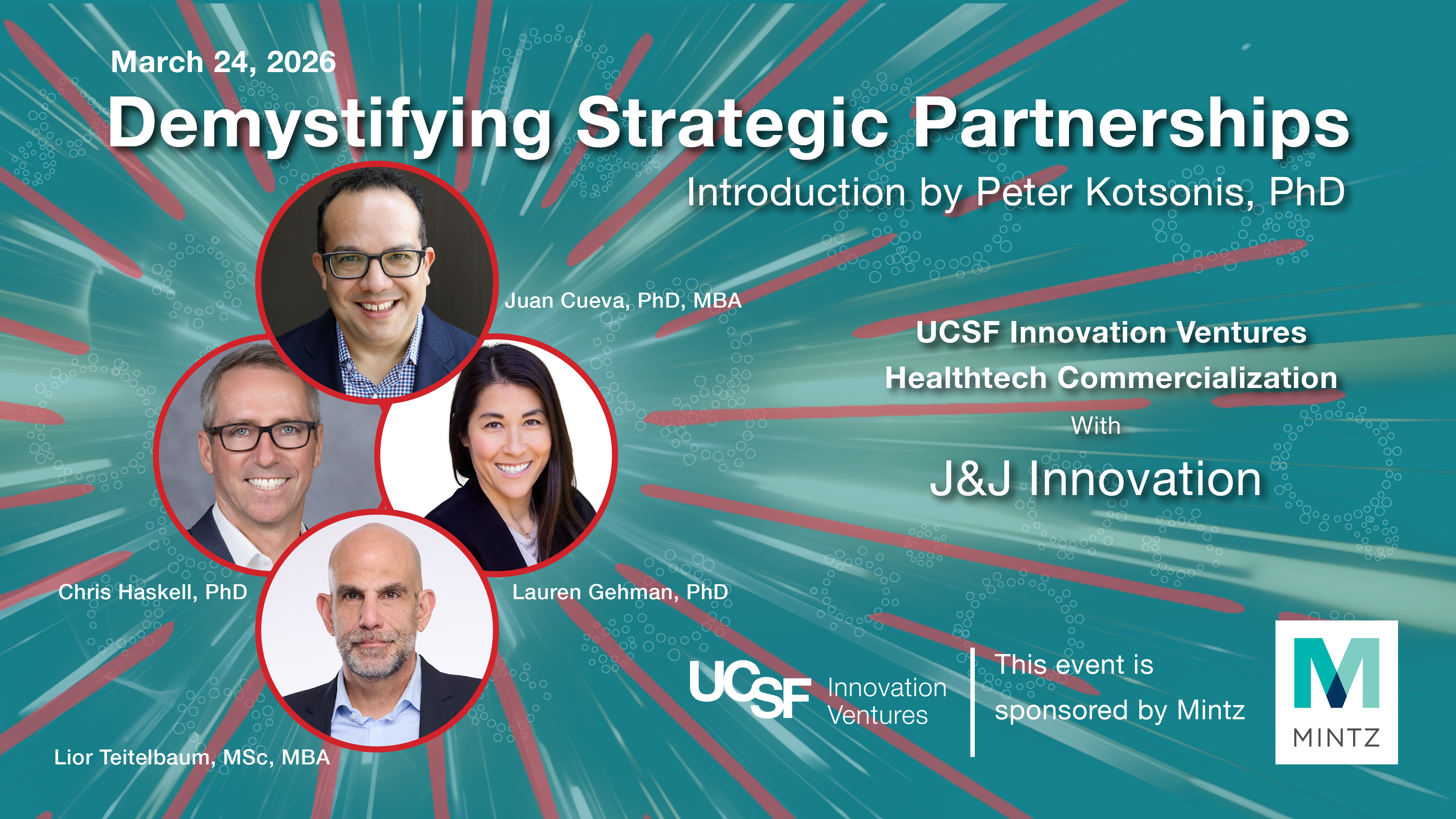 March 24, 2026

Demystifying Strategic Partnerships

Introduction by Peter Kotsonis, PhD

Juan Cueva, PhD, MBA

UCSF Innovation Ventures
Healthtech Commercialization
With
J&J Innovation

Chris Haskell, PhD

Lauren Gehman, PhD

Lior Teitelbaum, MSc, MBA

UCSF Innovation Ventures

This event is sponsored by Mintz

M
MINTZ